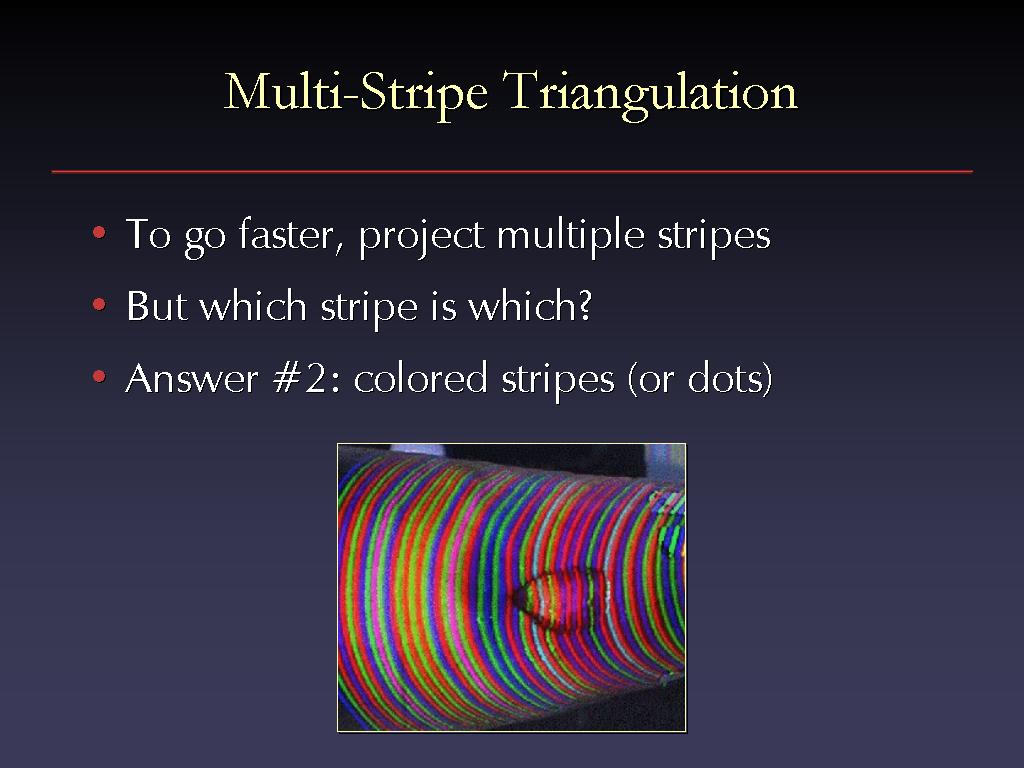 Multi-Stripe Triangulation

• To go faster, project multiple stripes
• But which stripe is which?
• Answer #2: colored stripes (or dots)